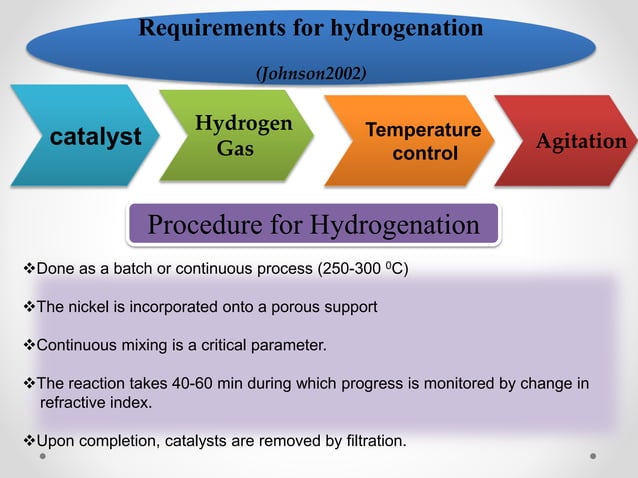 Requirements for hydrogenation

(Johnson2002)

catalyst

Hydrogen Gas

Temperature control

Agitation

Procedure for Hydrogenation

❖Done as a batch or continuous process (250-300 $^0$C)

❖The nickel is incorporated onto a porous support

❖Continuous mixing is a critical parameter.

❖The reaction takes 40-60 min during which progress is monitored by change in refractive index.

❖Upon completion, catalysts are removed by filtration.